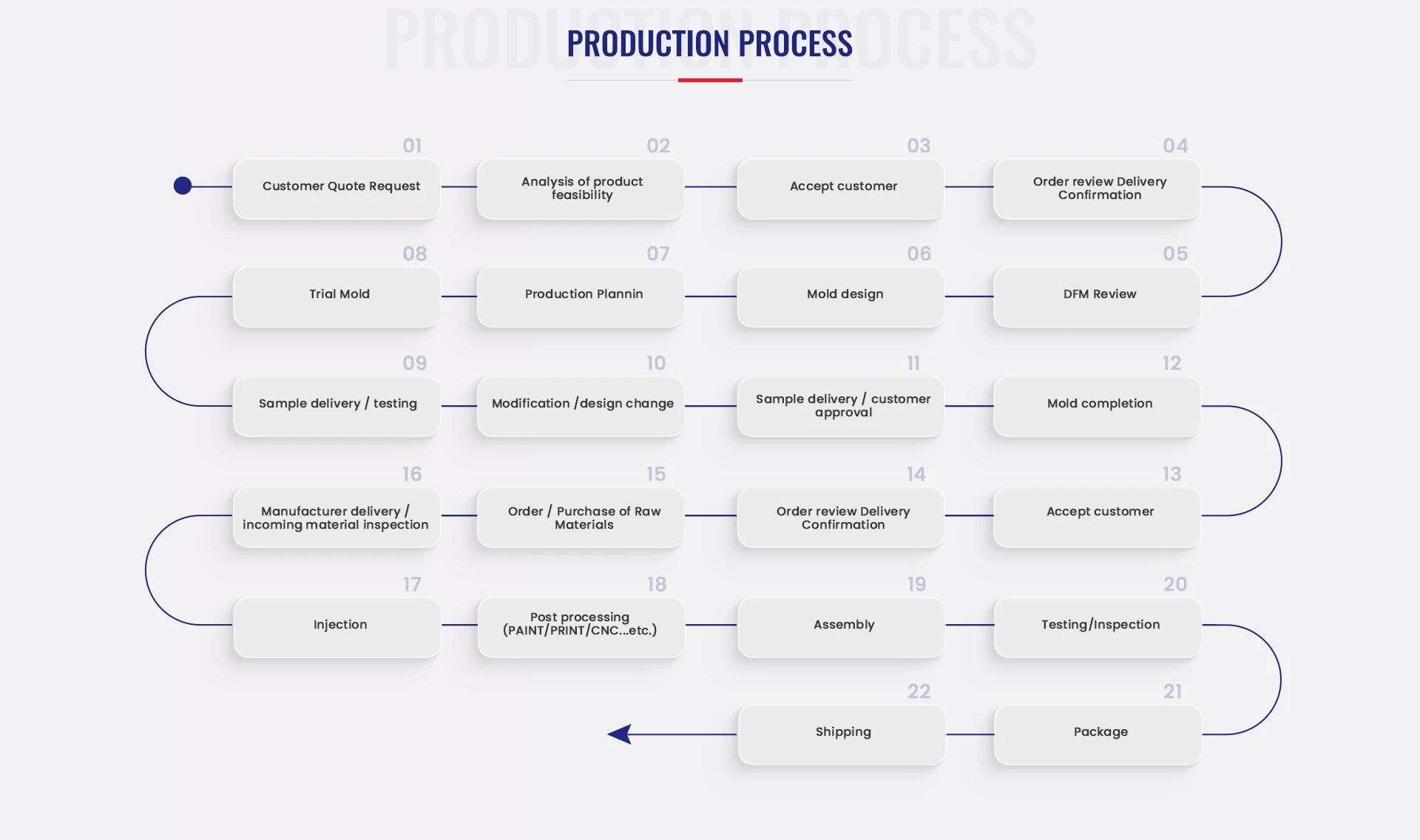 PRODUCTION PROCESS

PRODUCTION PROCESS

01
Customer Quote Request

02
Analysis of product feasibility

03
Accept customer

04
Order review Delivery Confirmation

05
DFM Review

06
Mold design

07
Production Plannin

08
Trial Mold

09
Sample delivery / testing

10
Modification /design change

11
Sample delivery / customer approval

12
Mold completion

13
Accept customer

14
Order review Delivery Confirmation

15
Order / Purchase of Raw Materials

16
Manufacturer delivery / incoming material inspection

17
Injection

18
Post processing (PAINT/PRINT/CNC...etc.)

19
Assembly

20
Testing/Inspection

21
Package

22
Shipping